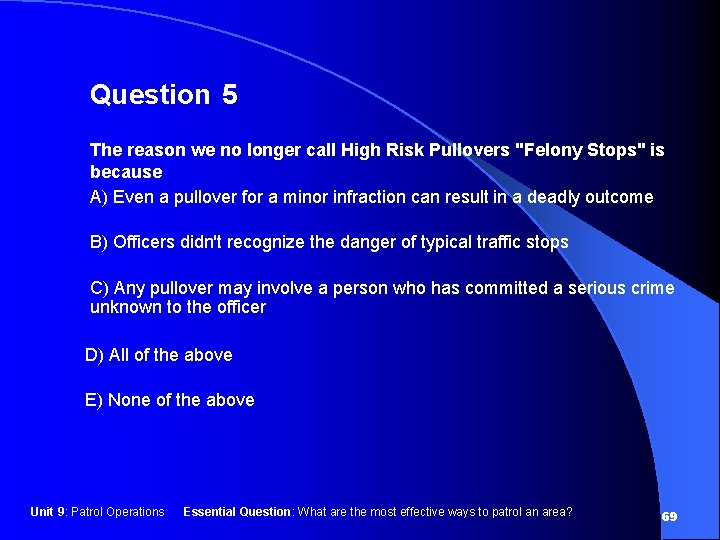 Question 5

The reason we no longer call High Risk Pullovers "Felony Stops" is because

A) Even a pullover for a minor infraction can result in a deadly outcome

B) Officers didn't recognize the danger of typical traffic stops

C) Any pullover may involve a person who has committed a serious crime unknown to the officer

D) All of the above

E) None of the above

Unit 9: Patrol Operations Essential Question: What are the most effective ways to patrol an area?

69